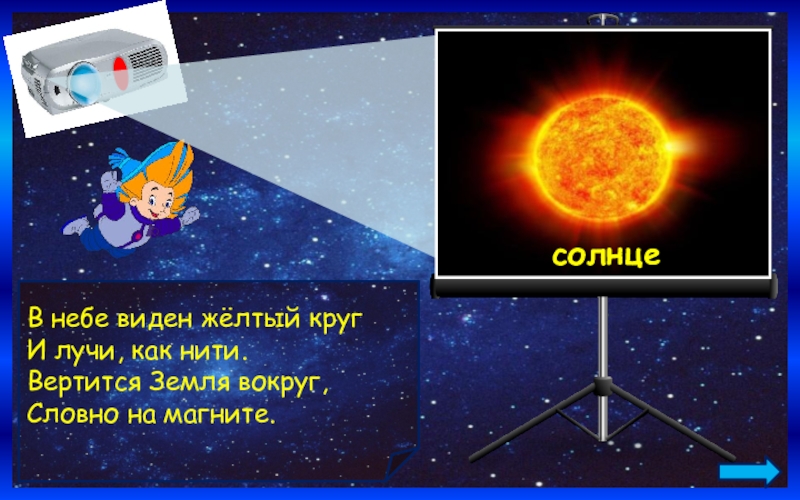 солнце

В небе виден жёлтый круг
И лучи, как нити.
Вертится Земля вокруг,
Словно на магните.